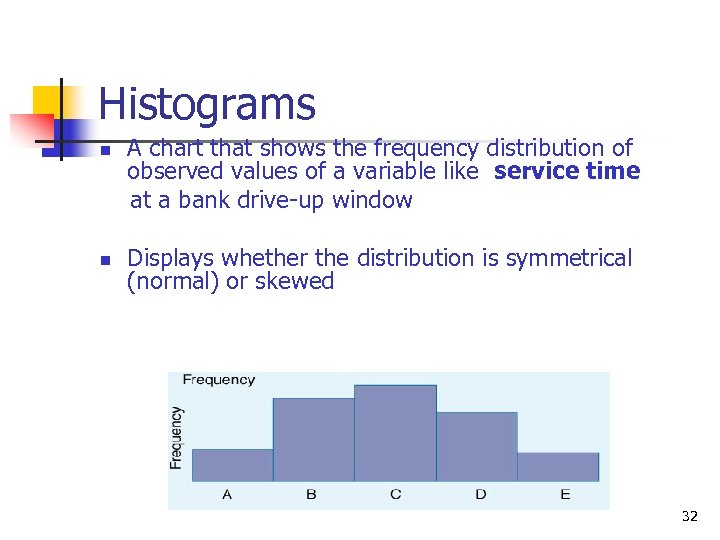 Histograms

- A chart that shows the frequency distribution of observed values of a variable like **service time** at a bank drive-up window

- Displays whether the distribution is symmetrical (normal) or skewed

Frequency

Frequency

A B C D E

32